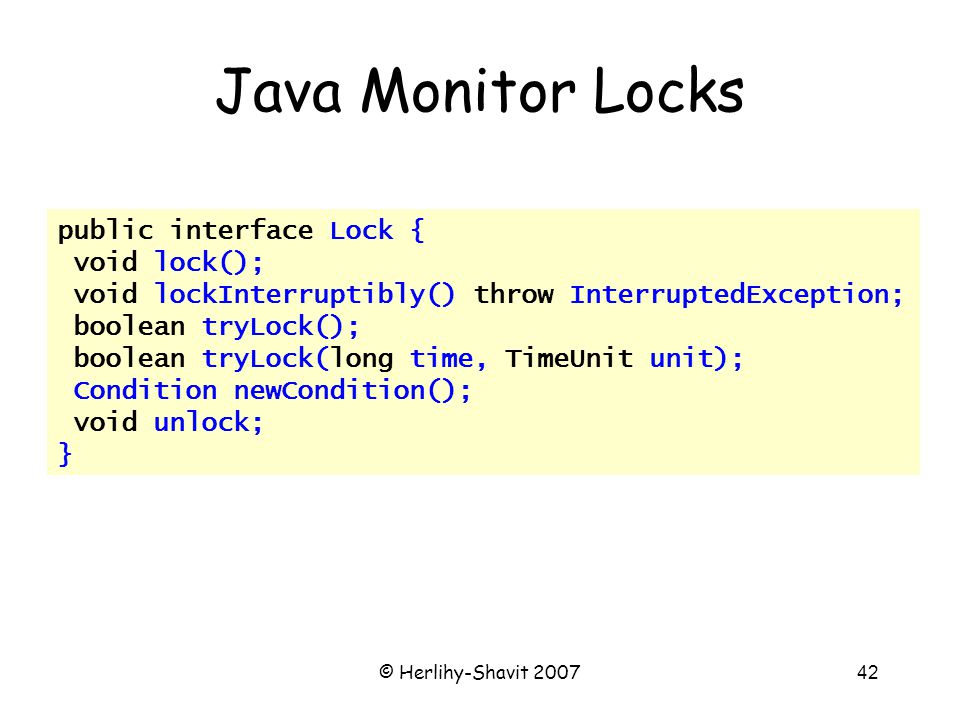 Java Monitor Locks

public interface Lock {
 void lock();
 void lockInterruptibly() throw InterruptedException;
 boolean tryLock();
 boolean tryLock(long time, TimeUnit unit);
 Condition newCondition();
 void unlock;
}

© Herlihy-Shavit 2007

42